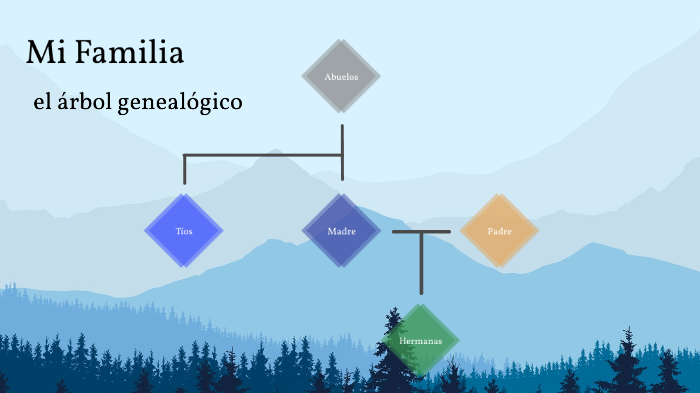 Mi Familia

el árbol genealógico

Abuelos

Tíos

Madre

Padre

Hermanas